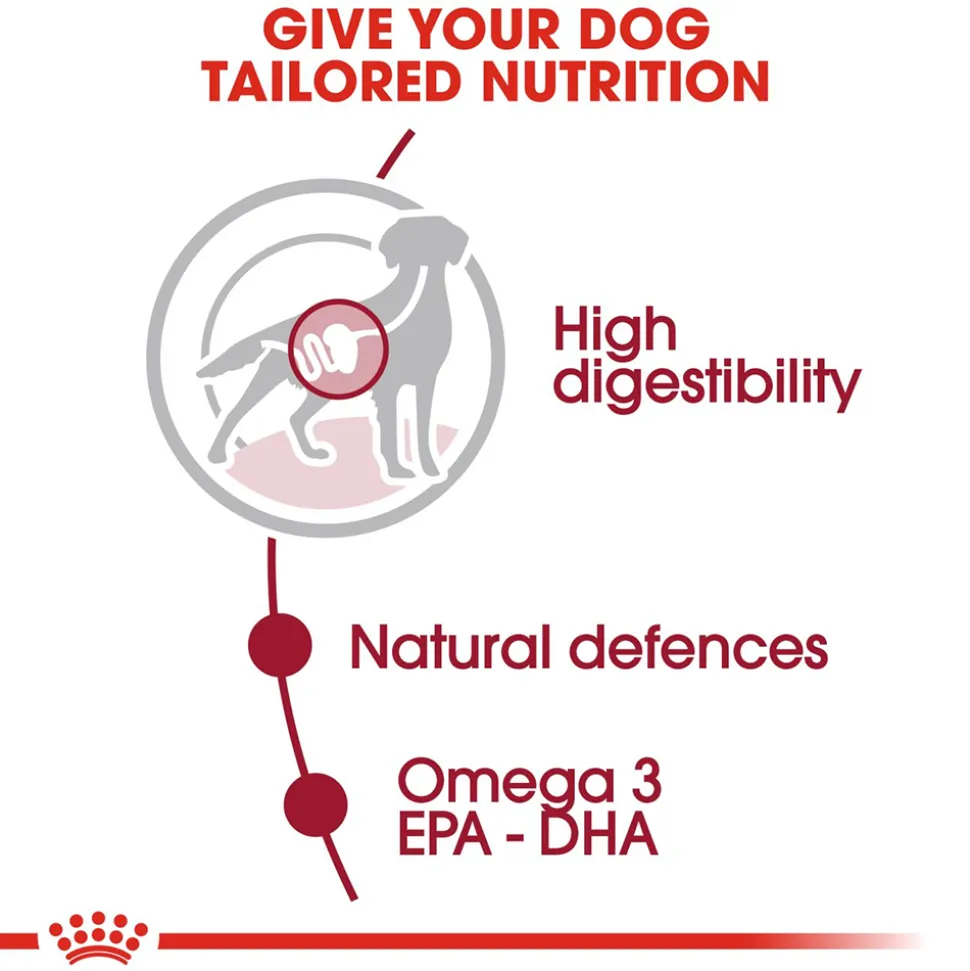 GIVE YOUR DOG TAILORED NUTRITION

High digestibility

Natural defences

Omega 3
EPA - DHA